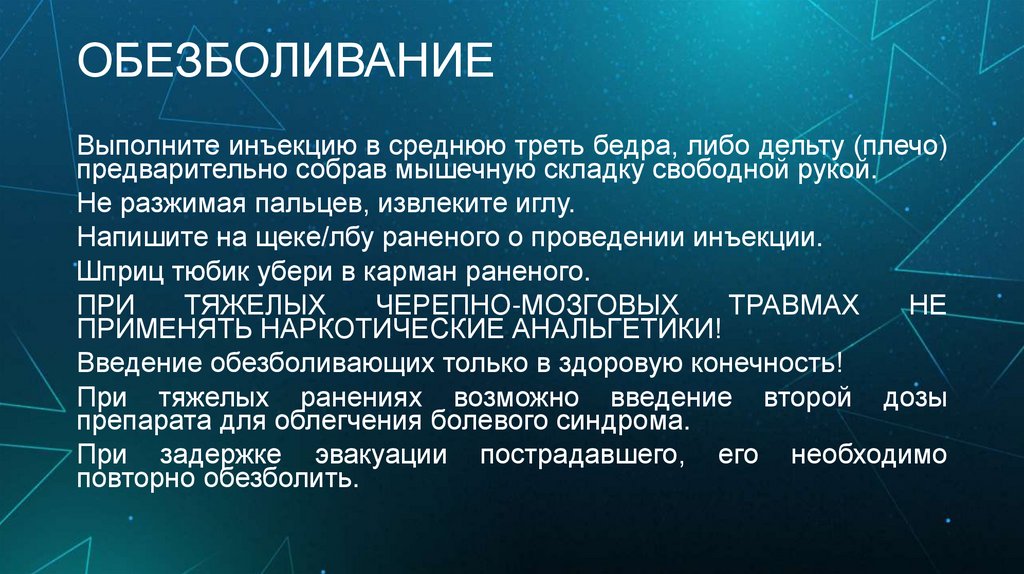 ОБЕЗБОЛИВАНИЕ

Выполните инъекцию в среднюю треть бедра, либо дельту (плечо) предварительно собрав мышечную складку свободной рукой.

Не разжимая пальцев, извлеките иглу.

Напишите на щеке/лбу раненого о проведении инъекции.

Шприц тюбик убери в карман раненого.

ПРИ ТЯЖЕЛЫХ ЧЕРЕПНО-МОЗГОВЫХ ТРАВМАХ НЕ ПРИМЕНЯТЬ НАРКОТИЧЕСКИЕ АНАЛЬГЕТИКИ!

Введение обезболивающих только в здоровую конечность!

При тяжелых ранениях возможно введение второй дозы препарата для облегчения болевого синдрома.

При задержке эвакуации пострадавшего, его необходимо повторно обезболить.